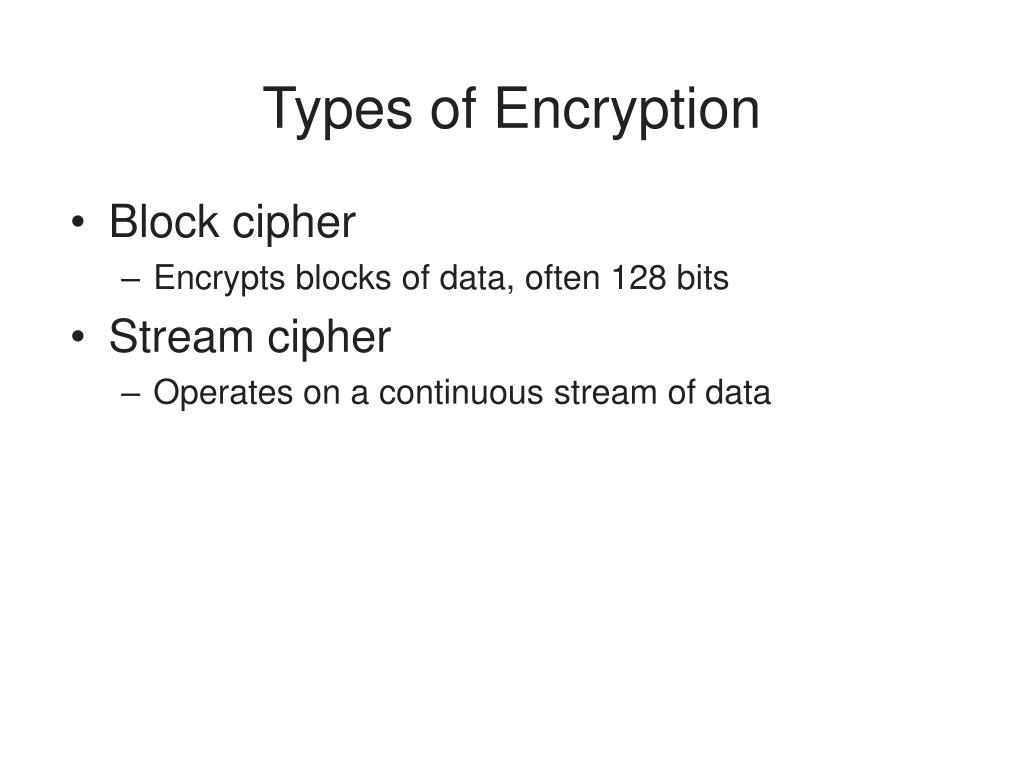 Types of Encryption

• Block cipher
  – Encrypts blocks of data, often 128 bits
• Stream cipher
  – Operates on a continuous stream of data